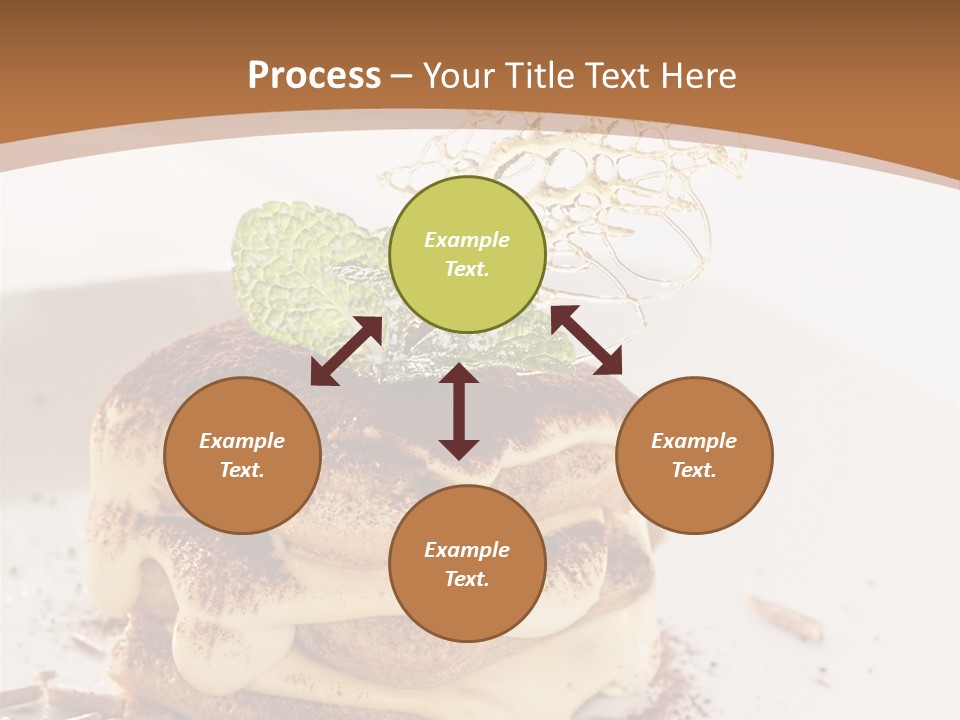 Process – Your Title Text Here

Example Text.

Example Text.

Example Text.

Example Text.